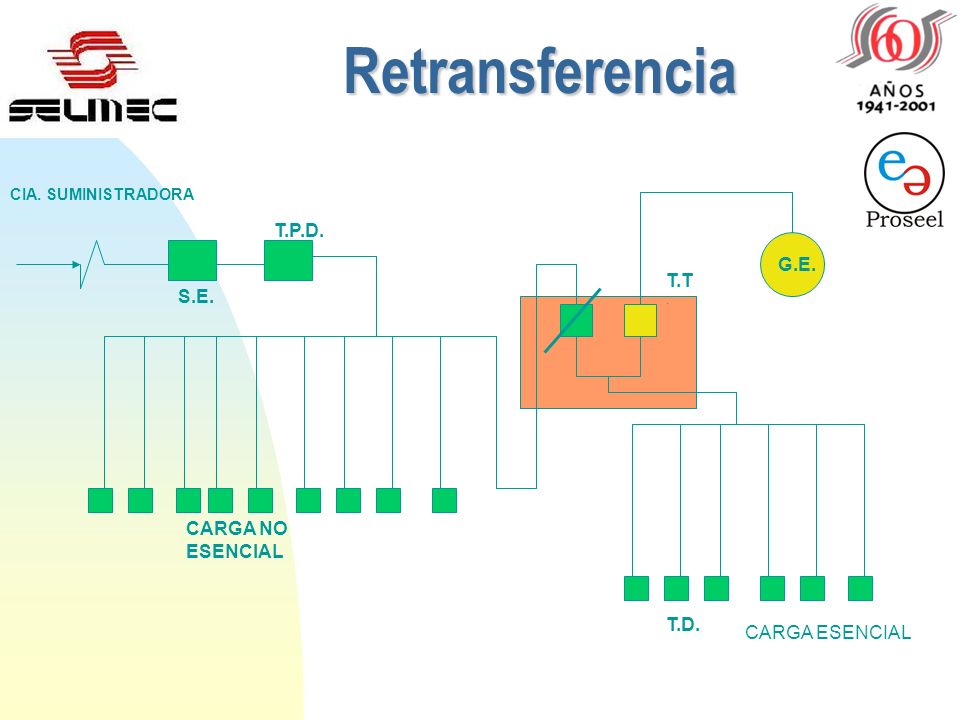 SELMEC

Retransferencia

60 AÑOS 1941-2001

Proseel

CIA. SUMINISTRADORA

T.P.D.

S.E.

G.E.

T.T

CARGA NO ESENCIAL

T.D.

CARGA ESENCIAL